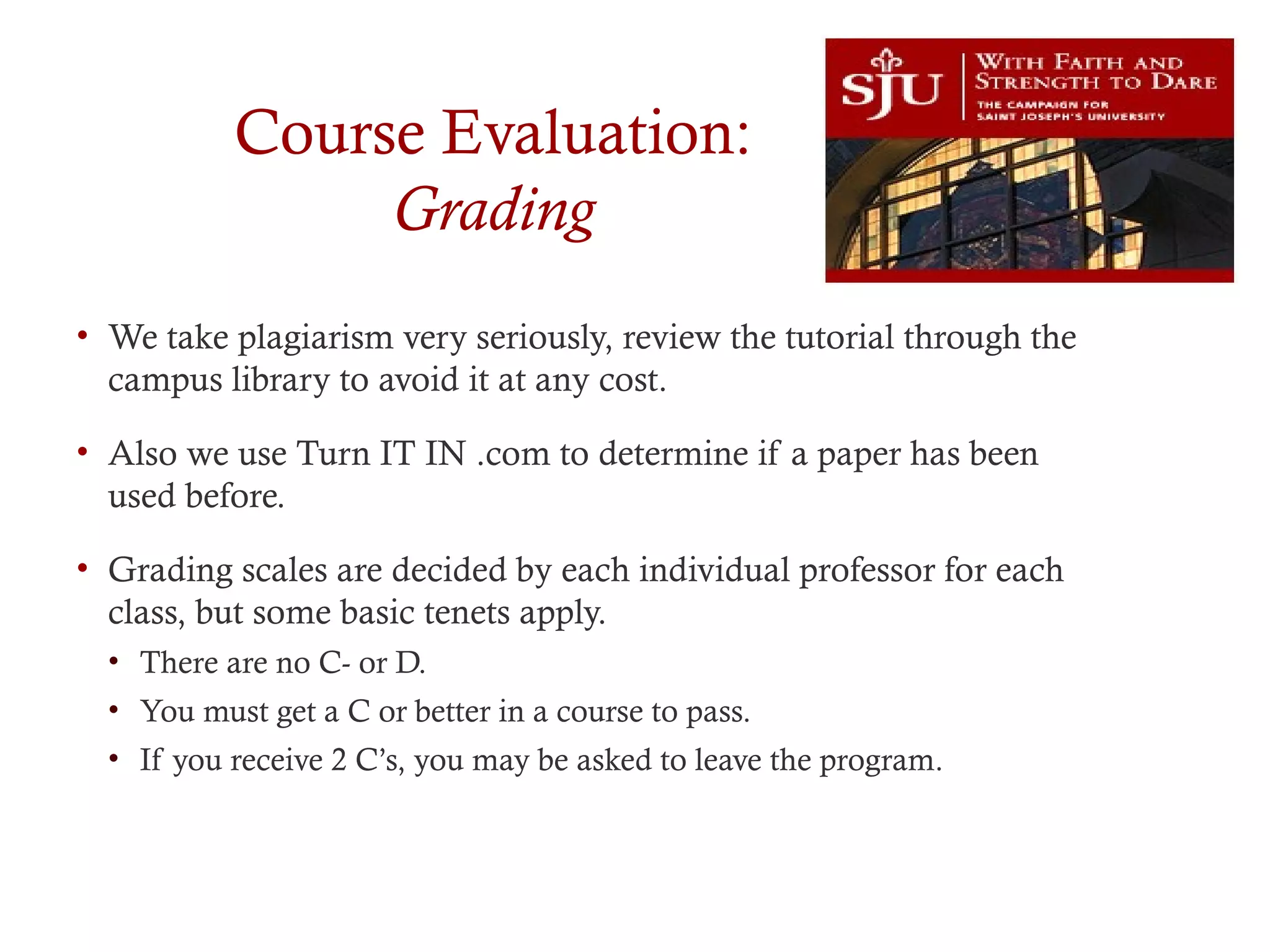 Course Evaluation:
Grading

SJU
WITH FAITH AND STRENGTH TO DARE
THE CAMPAIGN FOR SAINT JOSEPH'S UNIVERSITY

• We take plagiarism very seriously, review the tutorial through the campus library to avoid it at any cost.

• Also we use Turn IT IN .com to determine if a paper has been used before.

• Grading scales are decided by each individual professor for each class, but some basic tenets apply.
  • There are no C- or D.
  • You must get a C or better in a course to pass.
  • If you receive 2 C's, you may be asked to leave the program.